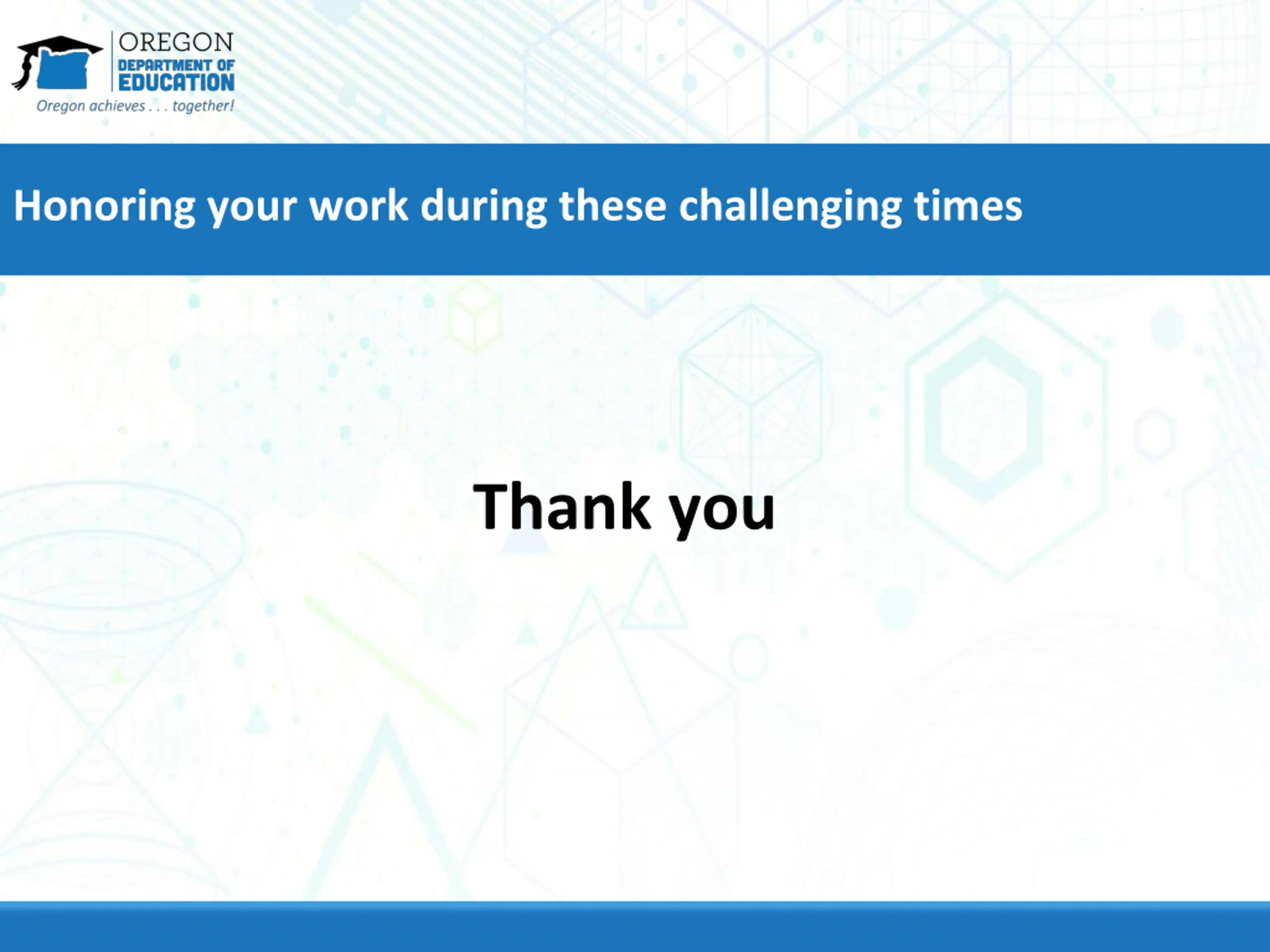 OREGON
DEPARTMENT OF
EDUCATION
Oregon achieves . . . together!

Honoring your work during these challenging times

Thank you